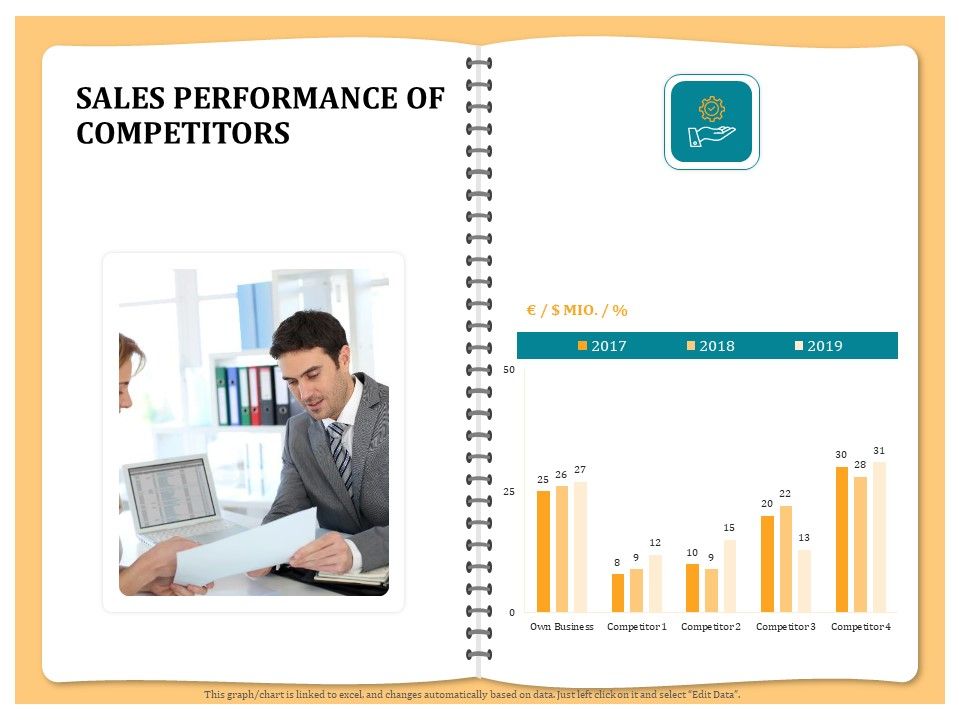 SALES PERFORMANCE OF COMPETITORS

€ / $ MIO. / %

2017 2018 2019

50
25
0

25 26 27
8 9 12
10 9 15
20 22 13
30 28 31

Own Business Competitor 1 Competitor 2 Competitor 3 Competitor 4

This graph/chart is linked to excel, and changes automatically based on data. Just left click on it and select "Edit Data".